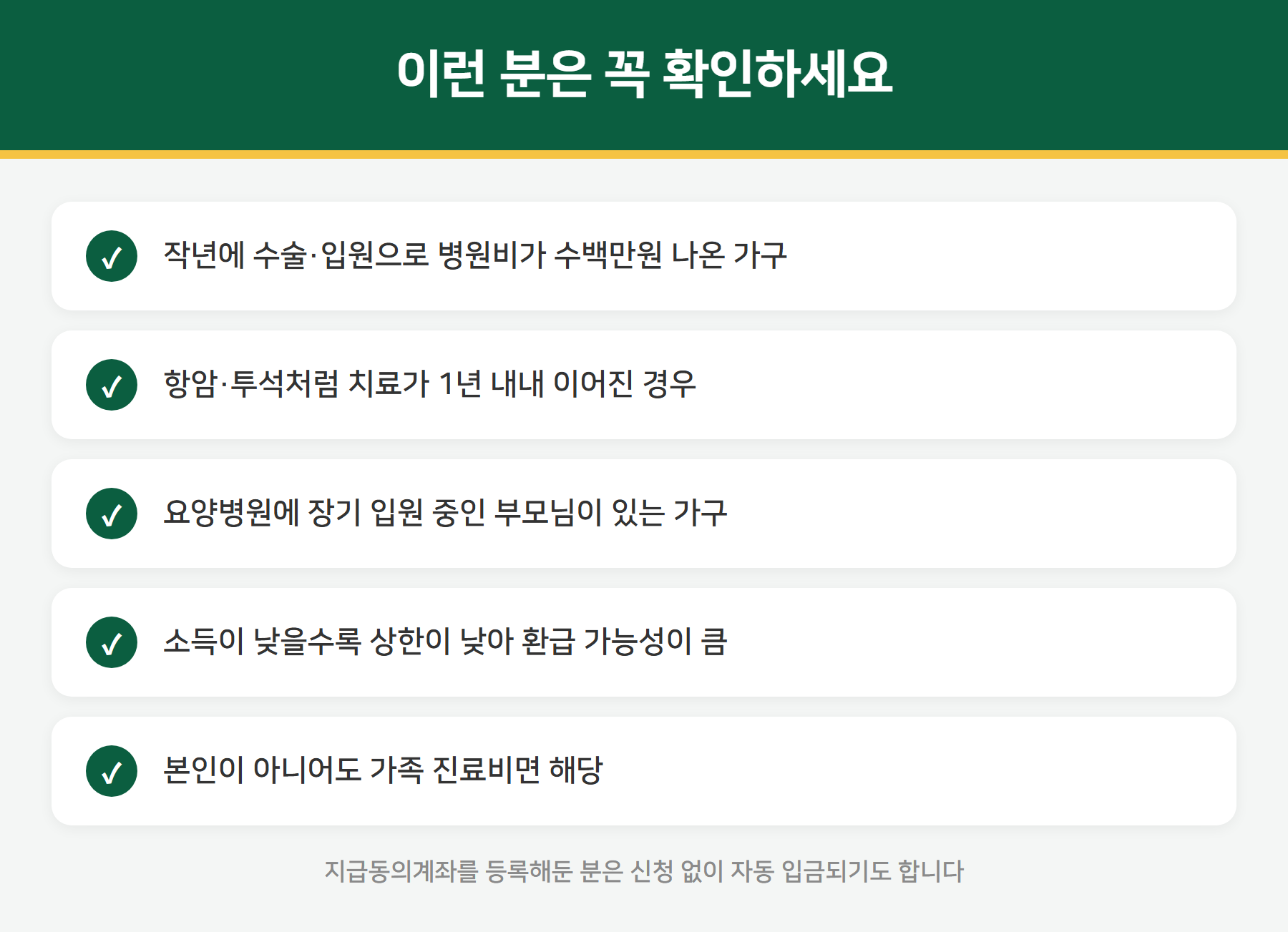 이런 분은 꼭 확인하세요

✓ 작년에 수술·입원으로 병원비가 수백만원 나온 가구

✓ 항암·투석처럼 치료가 1년 내내 이어진 경우

✓ 요양병원에 장기 입원 중인 부모님이 있는 가구

✓ 소득이 낮을수록 상한이 낮아 환급 가능성이 큼

✓ 본인이 아니어도 가족 진료비면 해당

지급동의계좌를 등록해둔 분은 신청 없이 자동 입금되기도 합니다